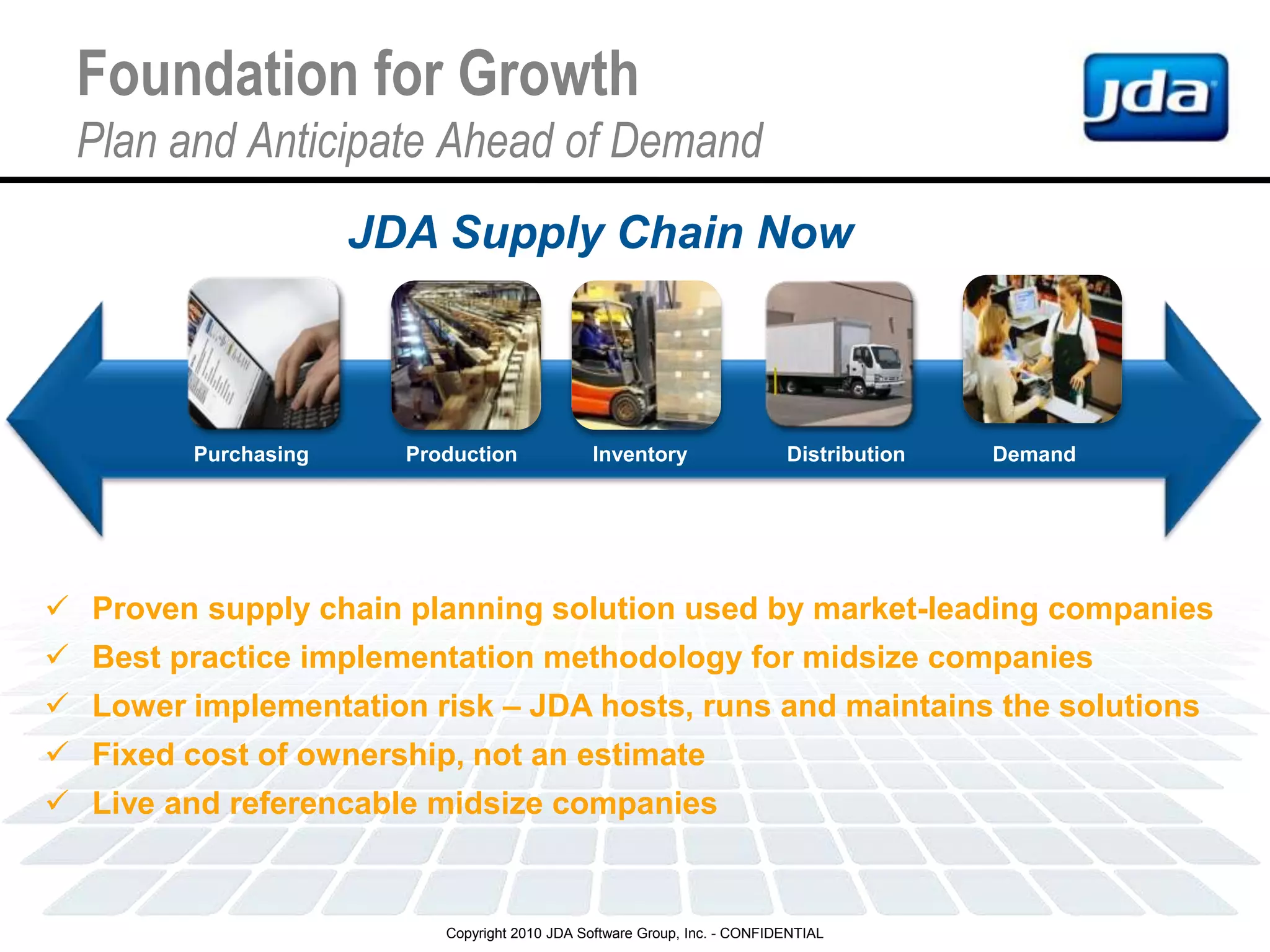 Foundation for Growth
Plan and Anticipate Ahead of Demand

jda

JDA Supply Chain Now

Purchasing
Production
Inventory
Distribution
Demand

✓ Proven supply chain planning solution used by market-leading companies
✓ Best practice implementation methodology for midsize companies
✓ Lower implementation risk – JDA hosts, runs and maintains the solutions
✓ Fixed cost of ownership, not an estimate
✓ Live and referencable midsize companies

Copyright 2010 JDA Software Group, Inc. - CONFIDENTIAL